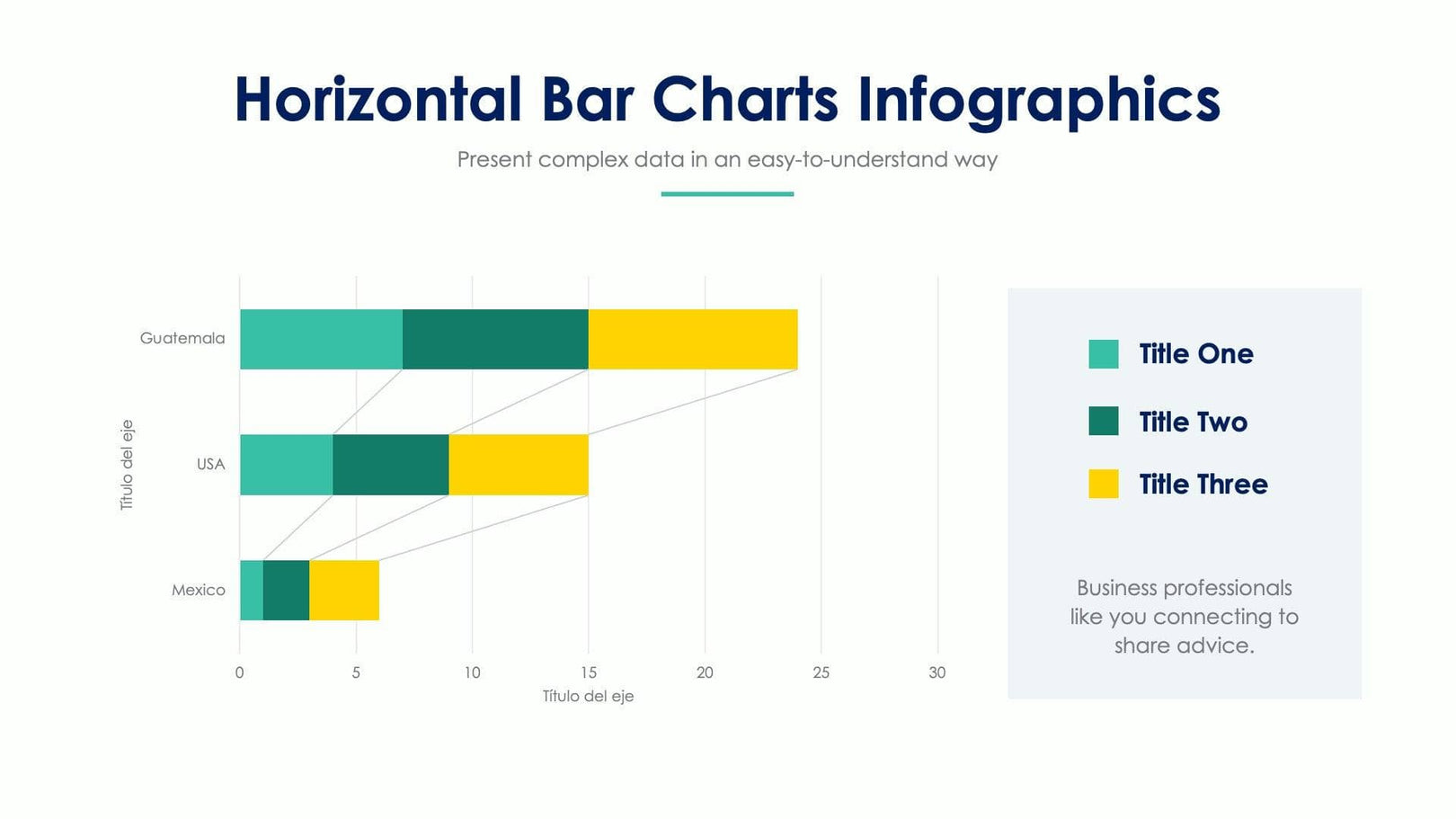 Horizontal Bar Charts Infographics

Present complex data in an easy-to-understand way

Título del eje

Guatemala

USA

Mexico

0 5 10 15 20 25 30

Título del eje

Title One

Title Two

Title Three

Business professionals like you connecting to share advice.